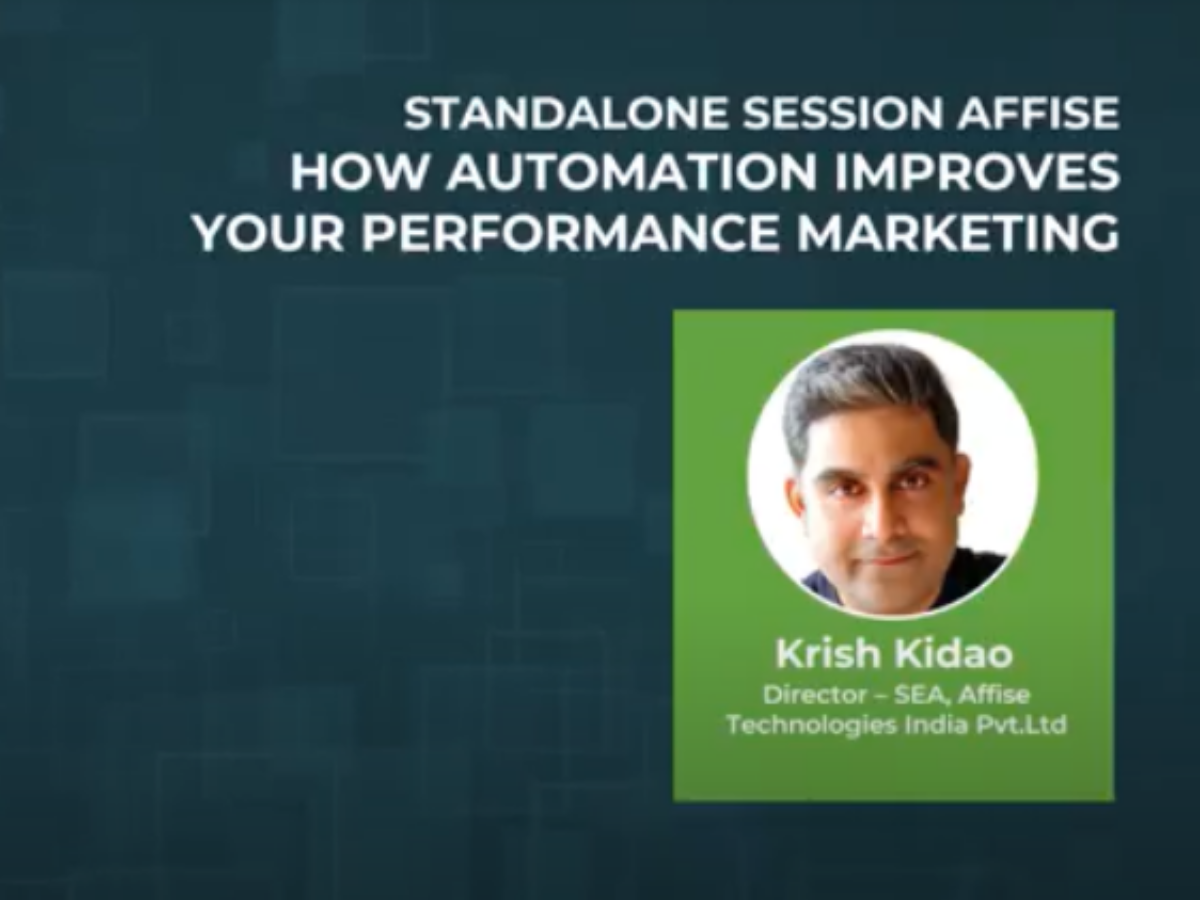 STANDALONE SESSION AFFISE
HOW AUTOMATION IMPROVES YOUR PERFORMANCE MARKETING

Krish Kidao
Director – SEA, Affise Technologies India Pvt.Ltd